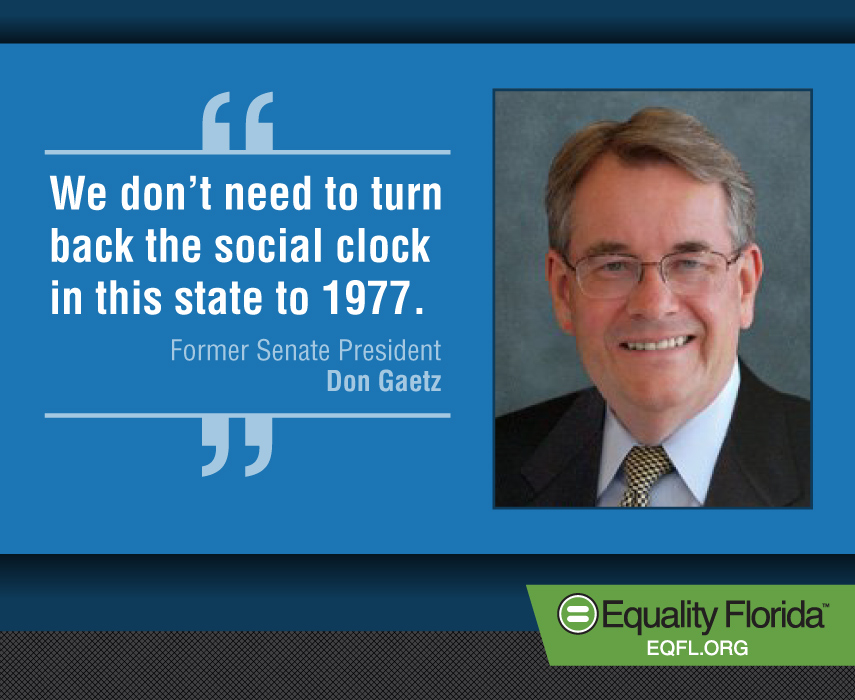 “

We don’t need to turn back the social clock in this state to 1977.

Former Senate President
Don Gaetz

”

Equality Florida™
EQFL.ORG